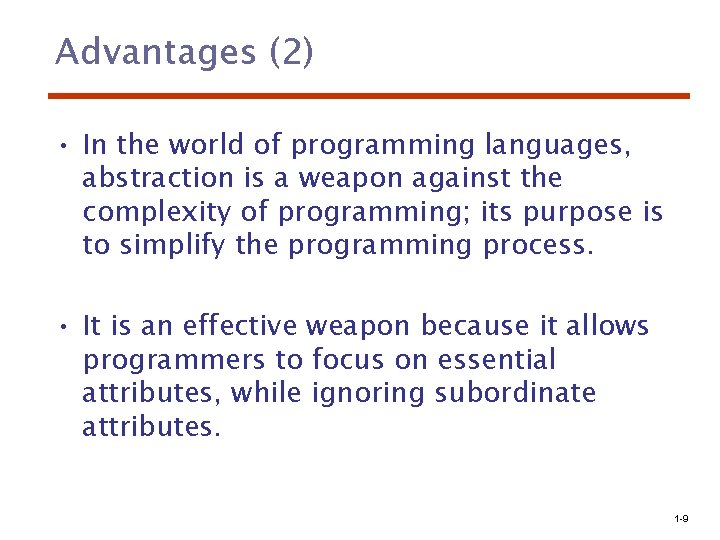 Advantages (2)

• In the world of programming languages, abstraction is a weapon against the complexity of programming; its purpose is to simplify the programming process.

• It is an effective weapon because it allows programmers to focus on essential attributes, while ignoring subordinate attributes.

1-9